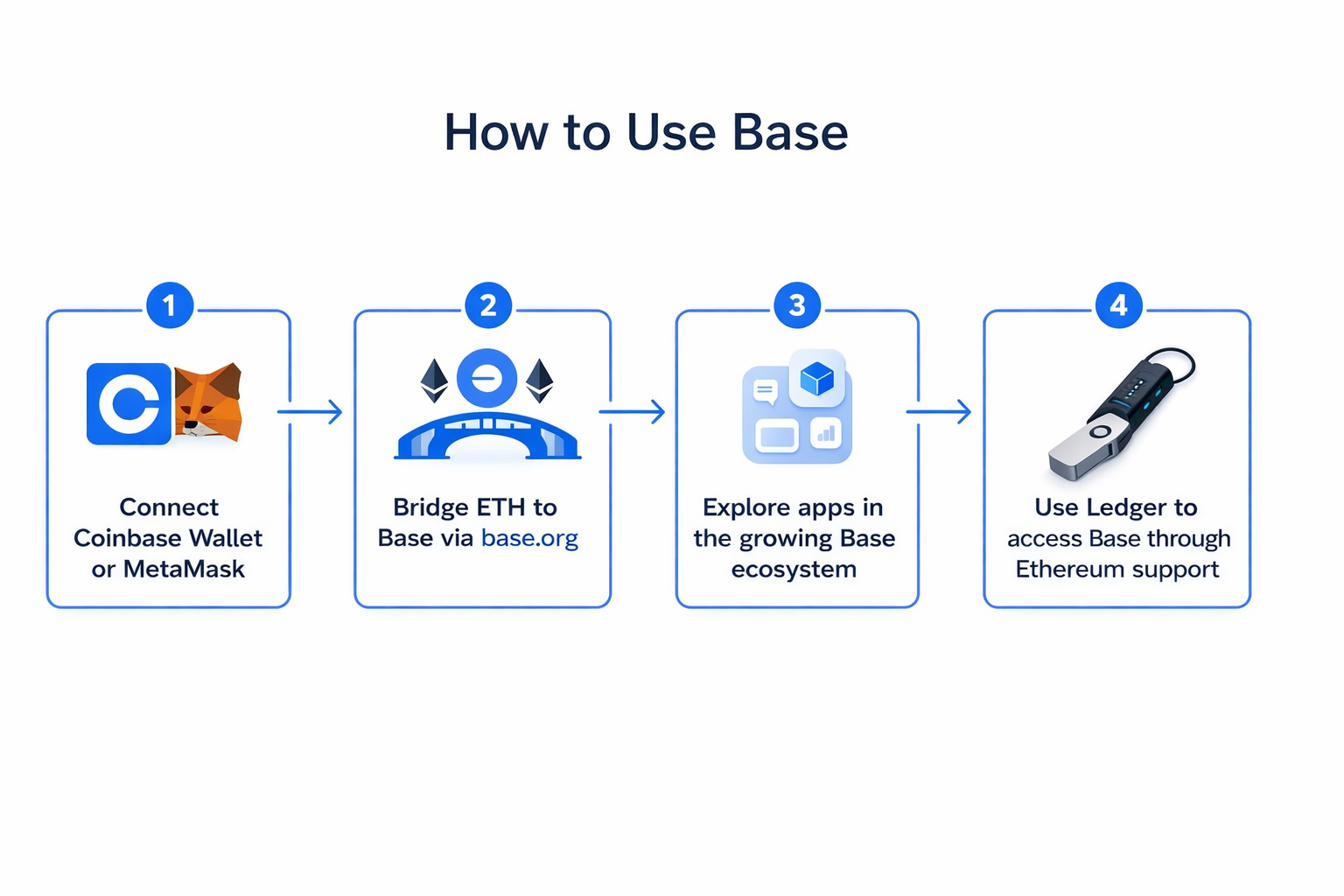 How to Use Base

1

Connect Coinbase Wallet or MetaMask

2

Bridge ETH to Base via base.org

3

Explore apps in the growing Base ecosystem

4

Use Ledger to access Base through Ethereum support